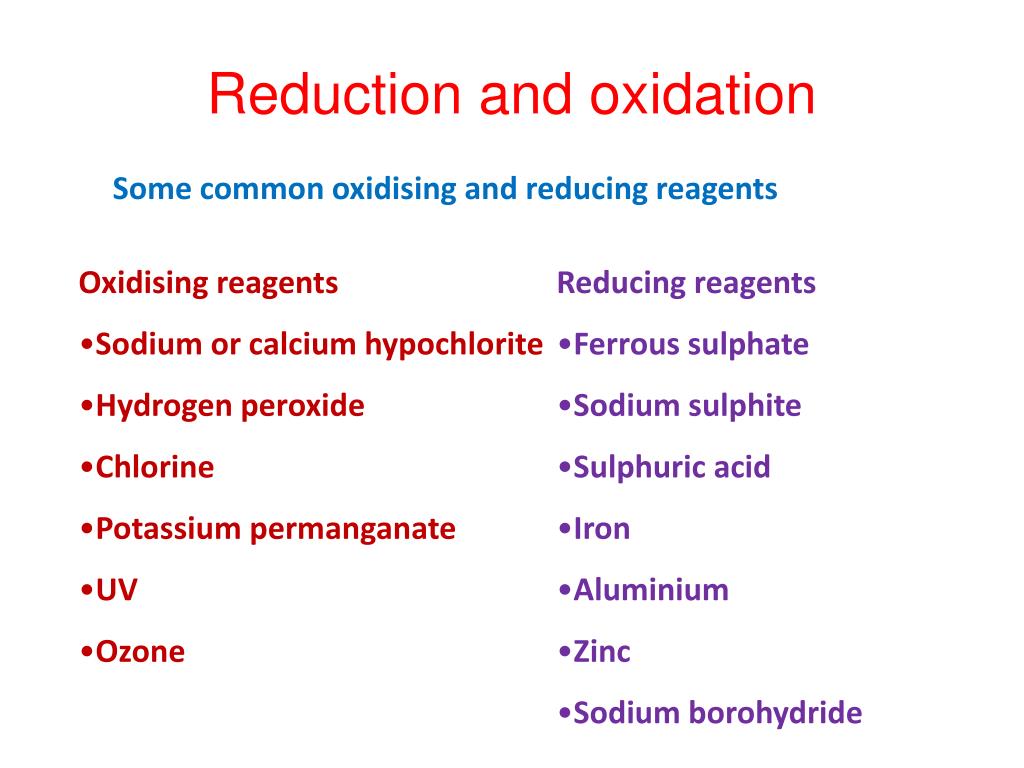 Reduction and oxidation

Some common oxidising and reducing reagents

Oxidising reagents

•Sodium or calcium hypochlorite

•Hydrogen peroxide

•Chlorine

•Potassium permanganate

•UV

•Ozone

Reducing reagents

•Ferrous sulphate

•Sodium sulphite

•Sulphuric acid

•Iron

•Aluminium

•Zinc

•Sodium borohydride